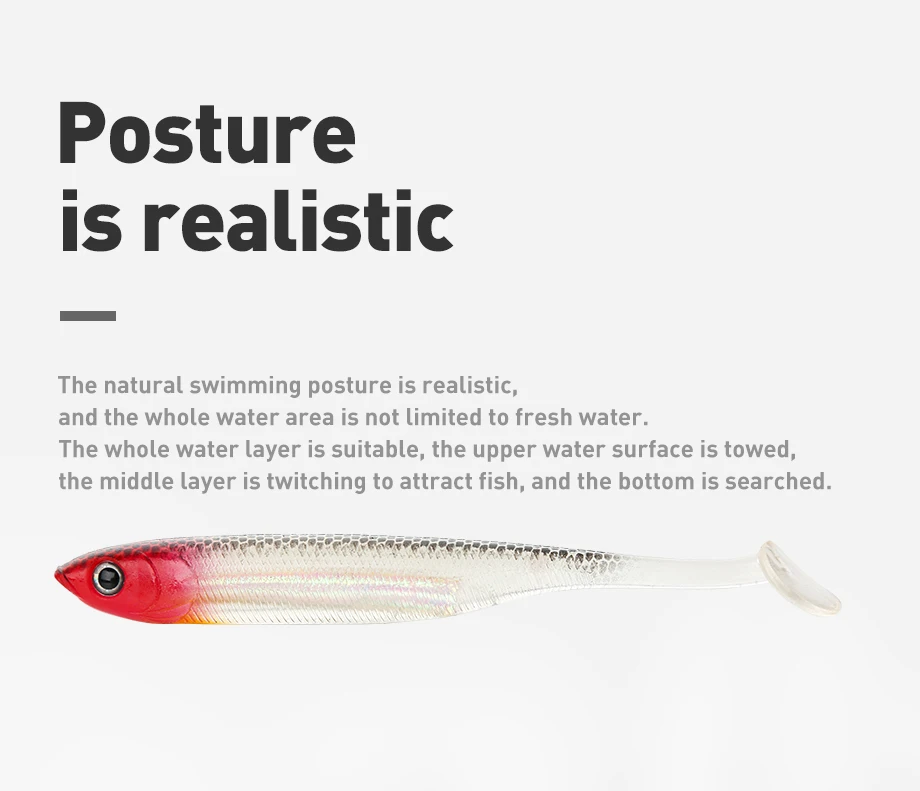 Posture is realistic

The natural swimming posture is realistic,
and the whole water area is not limited to fresh water.
The whole water layer is suitable, the upper water surface is towed,
the middle layer is twitching to attract fish, and the bottom is searched.